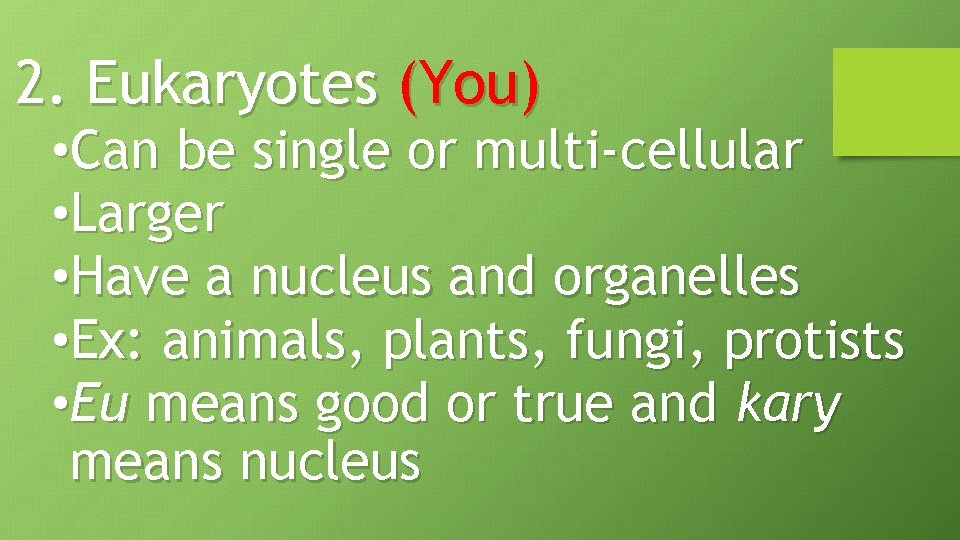 2. Eukaryotes (You)

• Can be single or multi-cellular
• Larger
• Have a nucleus and organelles
• Ex: animals, plants, fungi, protists
• Eu means good or true and kary means nucleus